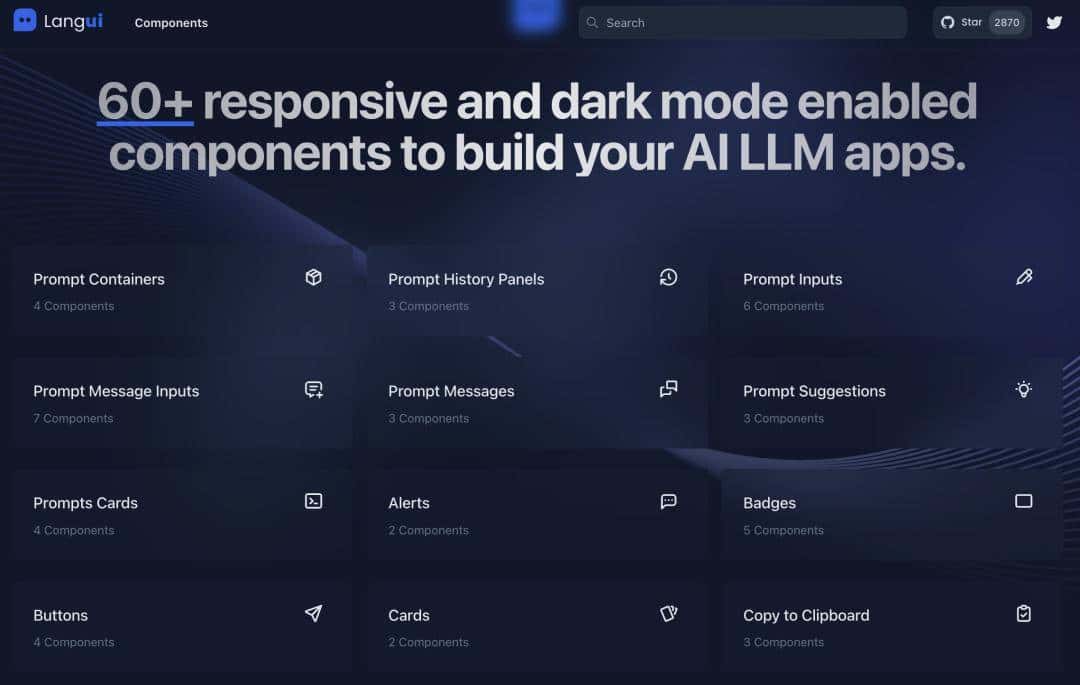 Langui Components Search Star 2870

60+ responsive and dark mode enabled components to build your AI LLM apps.

Prompt Containers
4 Components

Prompt History Panels
3 Components

Prompt Inputs
6 Components

Prompt Message Inputs
7 Components

Prompt Messages
3 Components

Prompt Suggestions
3 Components

Prompts Cards
4 Components

Alerts
2 Components

Badges
5 Components

Buttons
4 Components

Cards
2 Components

Copy to Clipboard
3 Components